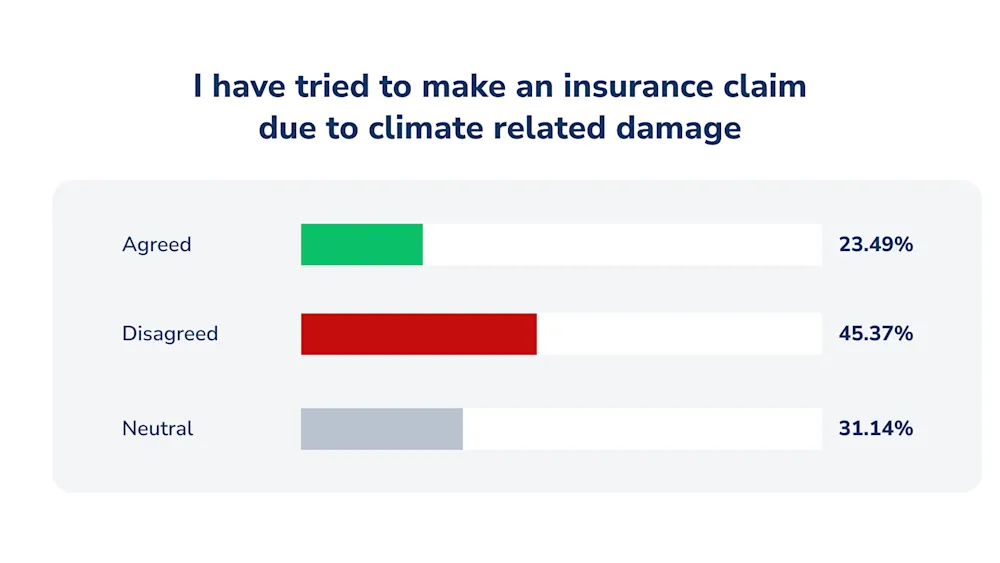 I have tried to make an insurance claim due to climate related damage

Agreed 23.49%

Disagreed 45.37%

Neutral 31.14%